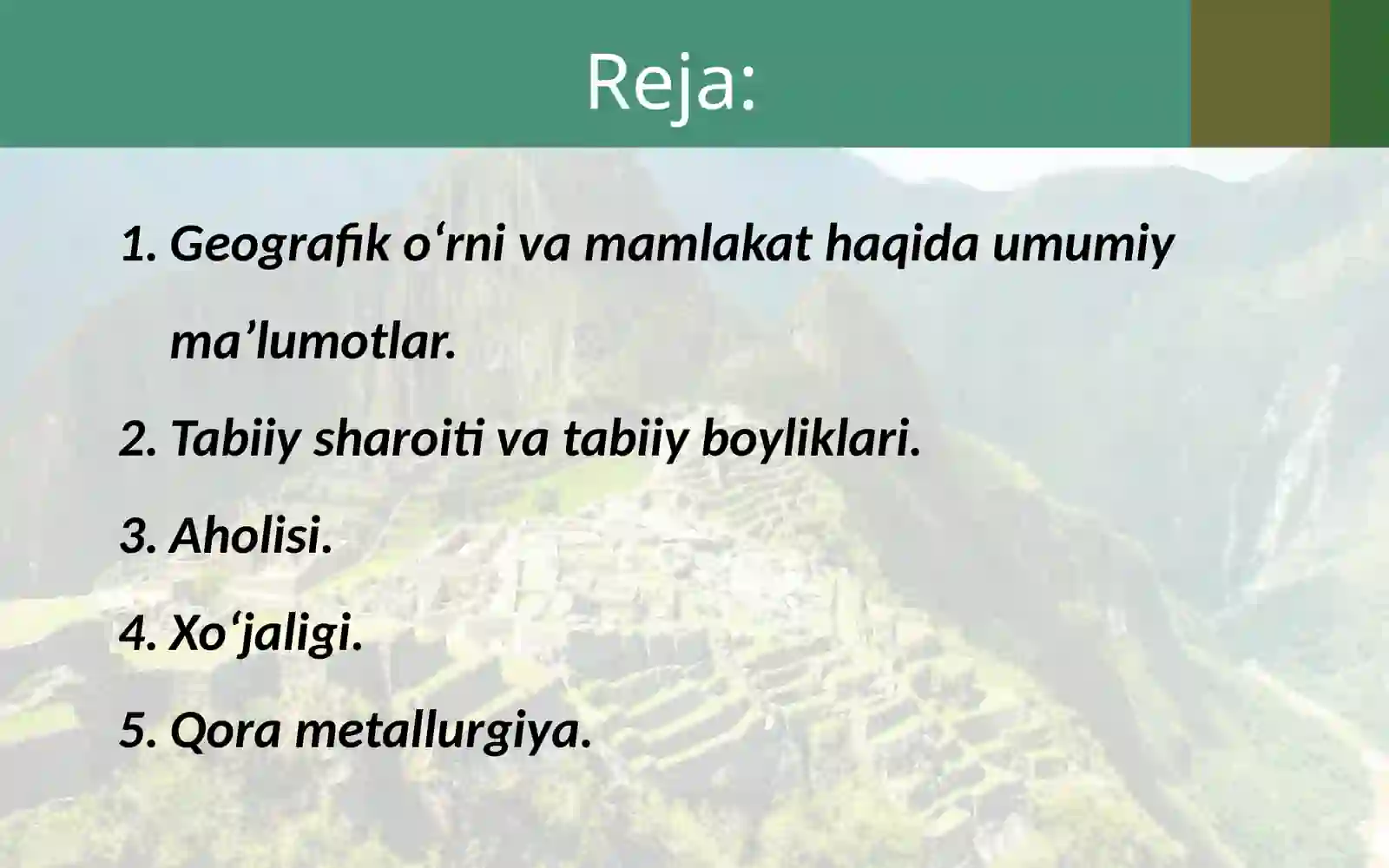 Reja:

1. Geografik o‘rni va mamlakat haqida umumiy ma’lumotlar.
2. Tabiiy sharoiti va tabiiy boyliklari.
3. Aholisi.
4. Xo‘jaligi.
5. Qora metallurgiya.